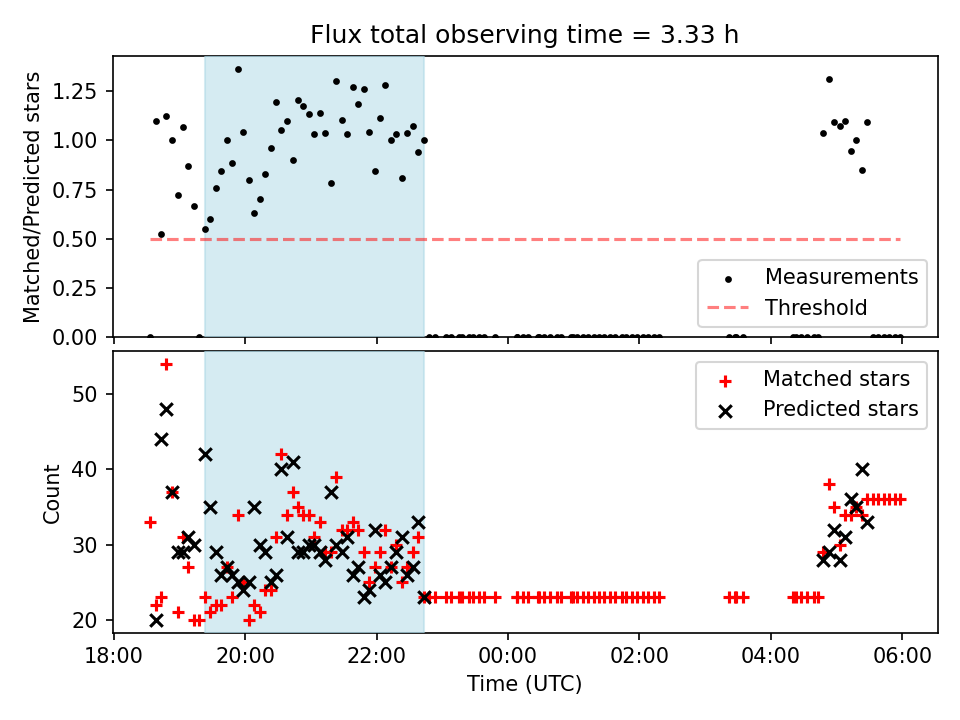 Flux total observing time = 3.33 h

Matched/Predicted stars

1.25
1.00
0.75
0.50
0.25
0.00

Measurements
Threshold

Count

50
40
30
20

Matched stars
Predicted stars

18:00
20:00
22:00
00:00
02:00
04:00
06:00

Time (UTC)